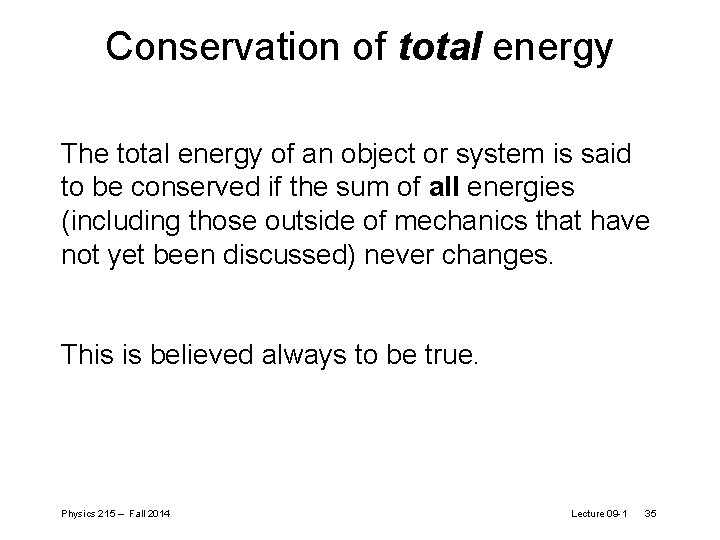 Conservation of total energy

The total energy of an object or system is said to be conserved if the sum of all energies (including those outside of mechanics that have not yet been discussed) never changes.

This is believed always to be true.

Physics 215 – Fall 2014

Lecture 09-1 35